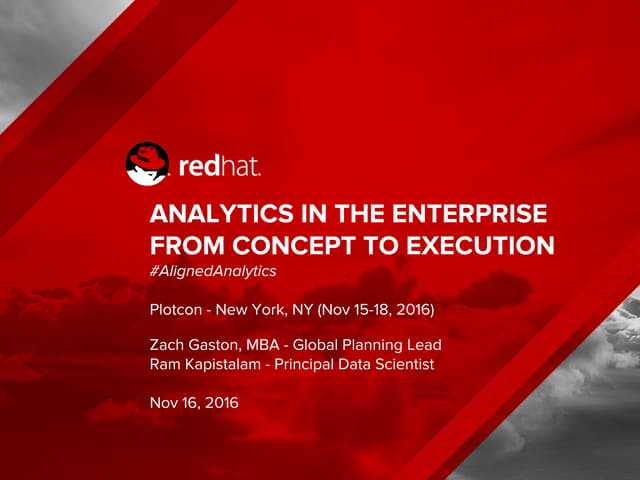 redhat.

ANALYTICS IN THE ENTERPRISE FROM CONCEPT TO EXECUTION
#AlignedAnalytics

Plotcon - New York, NY (Nov 15-18, 2016)

Zach Gaston, MBA - Global Planning Lead
Ram Kapistalam - Principal Data Scientist

Nov 16, 2016